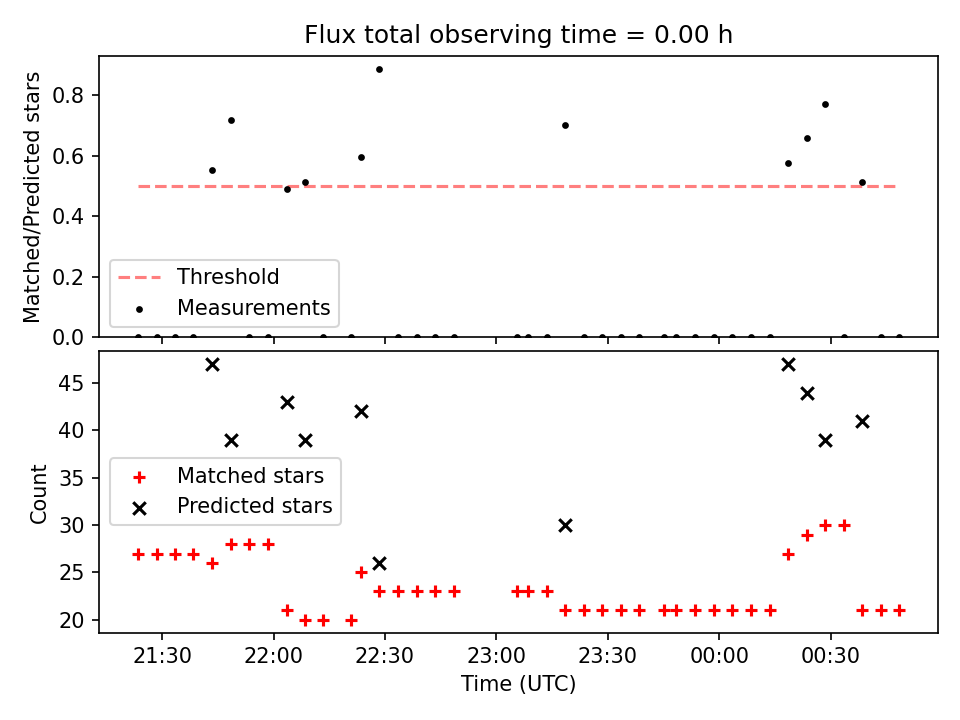 Flux total observing time = 0.00 h

Matched/Predicted stars

0.8
0.6
0.4
0.2
0.0

Threshold
Measurements

Count

45
40
35
30
25
20

Matched stars
Predicted stars

21:30
22:00
22:30
23:00
23:30
00:00
00:30

Time (UTC)